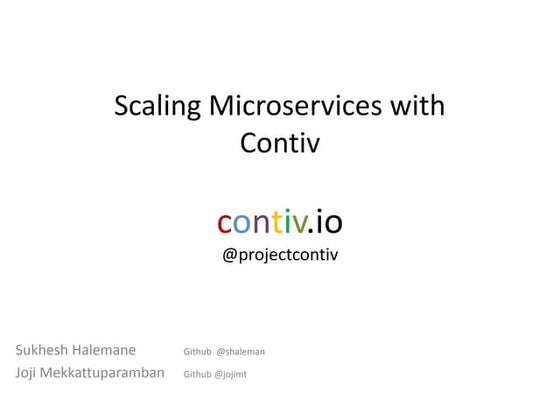 Scaling Microservices with Contiv

contiv.io
@projectcontiv

Sukhesh Halemane Github @shaleman
Joji Mekkattuparamban Github @jojimt